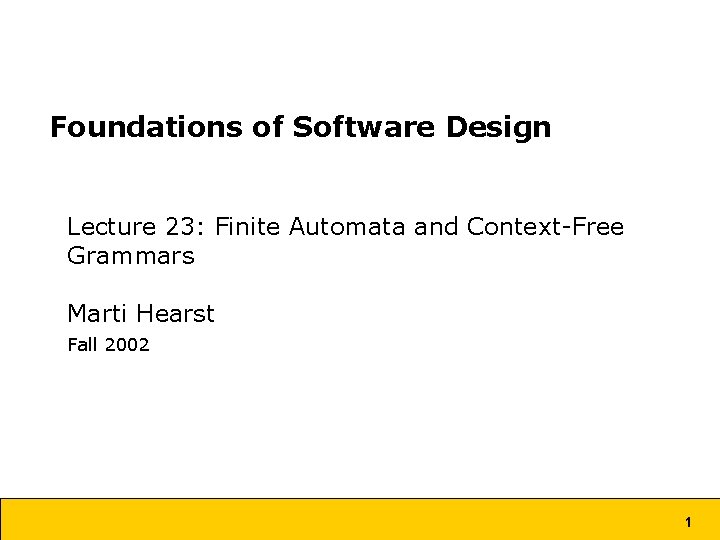 Foundations of Software Design

Lecture 23: Finite Automata and Context-Free Grammars

Marti Hearst

Fall 2002

1